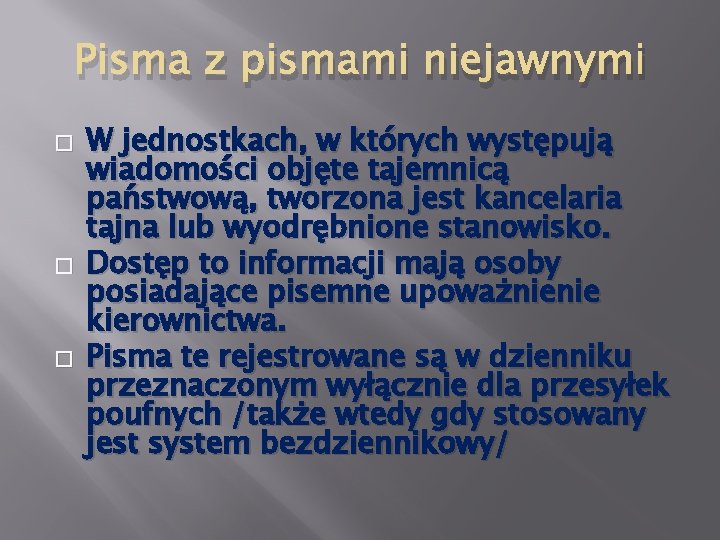 Pisma z pismami niejawnymi

W jednostkach, w których występują wiadomości objęte tajemnicą państwową, tworzona jest kancelaria tajna lub wyodrębnione stanowisko.

Dostęp to informacji mają osoby posiadające pisemne upoważnienie kierownictwa.

Pisma te rejestrowane są w dzienniku przeznaczonym wyłącznie dla przesyłek poufnych /także wtedy gdy stosowany jest system bezdziennikowy/